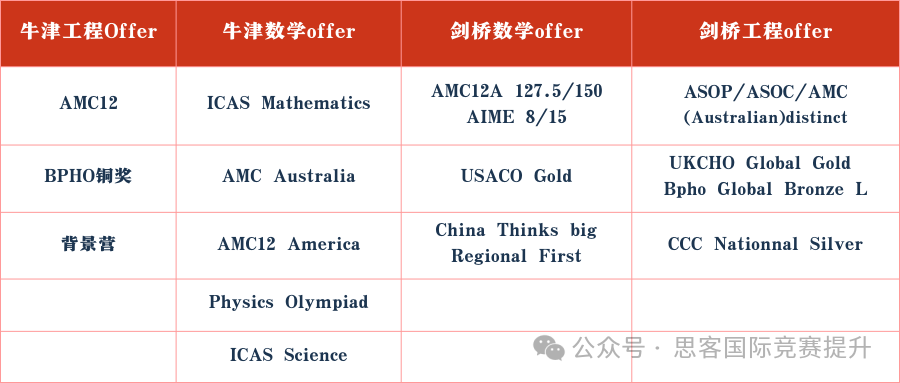 | 牛津工程Offer | 牛津数学offer | 剑桥数学offer | 剑桥工程offer |
|---|---|---|---|
| AMC12 | ICAS Mathematics | AMC12A 127.5/150 AIME 8/15 | ASOP/ASOC/AMC (Australian)distinct |
| BPHO铜奖 | AMC Australia | USACO Gold | UKCHO Global Gold Bpho Global Bronze L |
| 背景营 | AMC12 America | China Thinks big Regional First | CCC Nationnal Silver |
| | Physics Olympiad | | |
| | ICAS Science | | |

公众号 · 思客国际竞赛提升